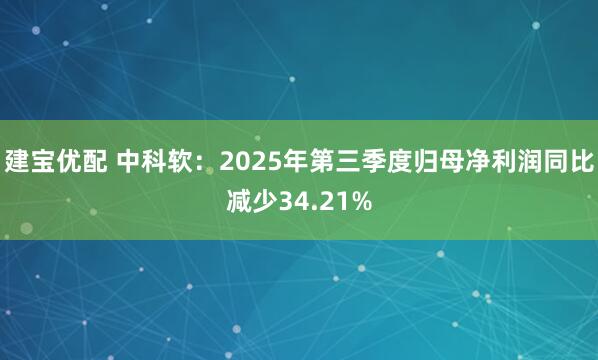 建宝优配 中科软：2025年第三季度归母净利润同比减少34.21%